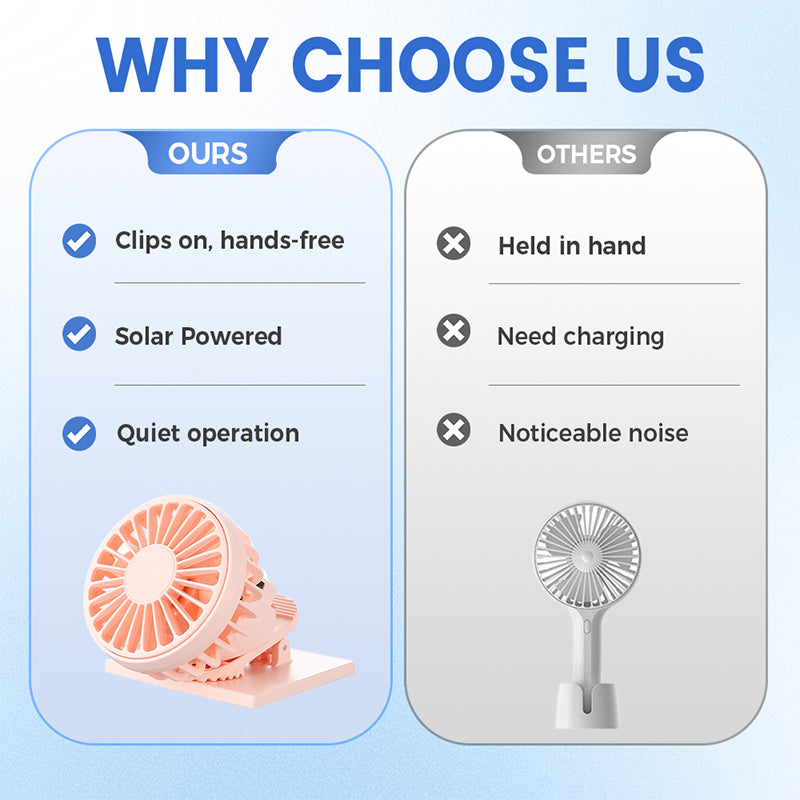 WHY CHOOSE US

OURS

Clips on, hands-free

Solar Powered

Quiet operation

OTHERS

Held in hand

Need charging

Noticeable noise